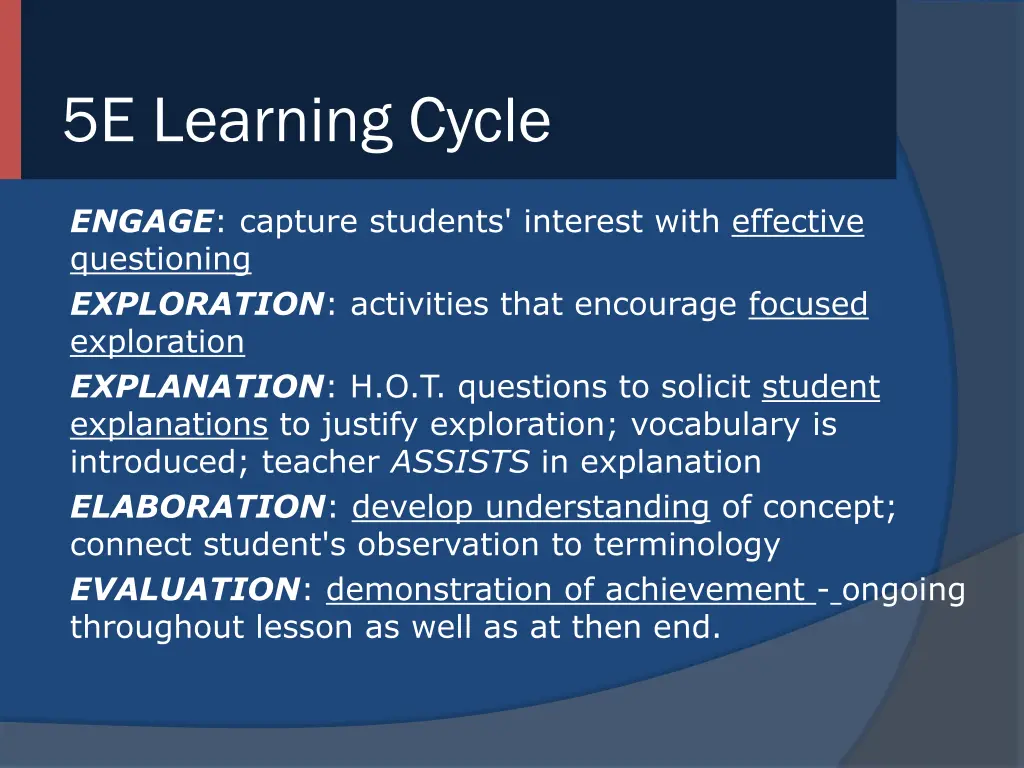 5E Learning Cycle

ENGAGE: capture students' interest with effective questioning

EXPLORATION: activities that encourage focused exploration

EXPLANATION: H.O.T. questions to solicit student explanations to justify exploration; vocabulary is introduced; teacher ASSISTS in explanation

ELABORATION: develop understanding of concept; connect student's observation to terminology

EVALUATION: demonstration of achievement - ongoing throughout lesson as well as at then end.